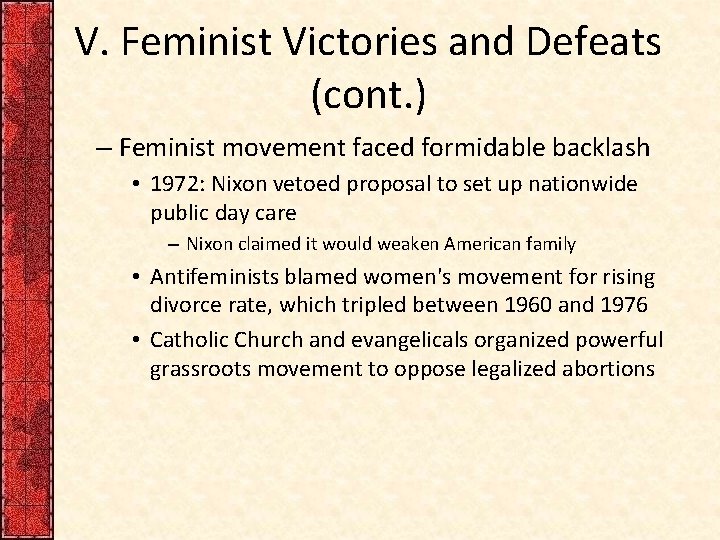 V. Feminist Victories and Defeats (cont.)

– Feminist movement faced formidable backlash

• 1972: Nixon vetoed proposal to set up nationwide public day care

– Nixon claimed it would weaken American family

• Antifeminists blamed women's movement for rising divorce rate, which tripled between 1960 and 1976

• Catholic Church and evangelicals organized powerful grassroots movement to oppose legalized abortions